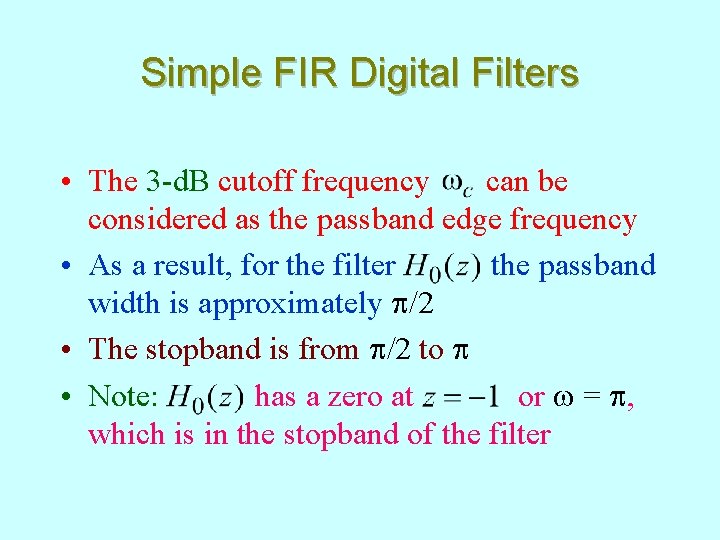 Simple FIR Digital Filters

• The 3-dB cutoff frequency $\omega_c$ can be considered as the passband edge frequency

• As a result, for the filter $H_0(z)$ the passband width is approximately $\pi/2$

• The stopband is from $\pi/2$ to $\pi$

• Note: $H_0(z)$ has a zero at $z = -1$ or $\omega = \pi$, which is in the stopband of the filter